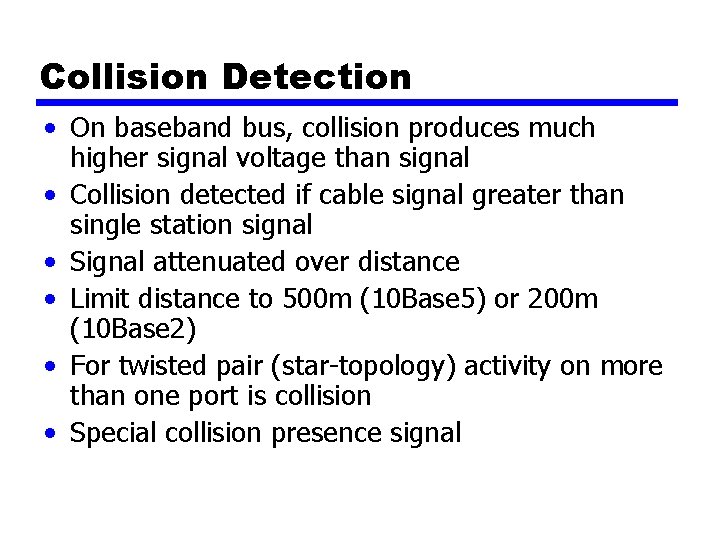 Collision Detection

• On baseband bus, collision produces much higher signal voltage than signal
• Collision detected if cable signal greater than single station signal
• Signal attenuated over distance
• Limit distance to 500m (10Base5) or 200m (10Base2)
• For twisted pair (star-topology) activity on more than one port is collision
• Special collision presence signal